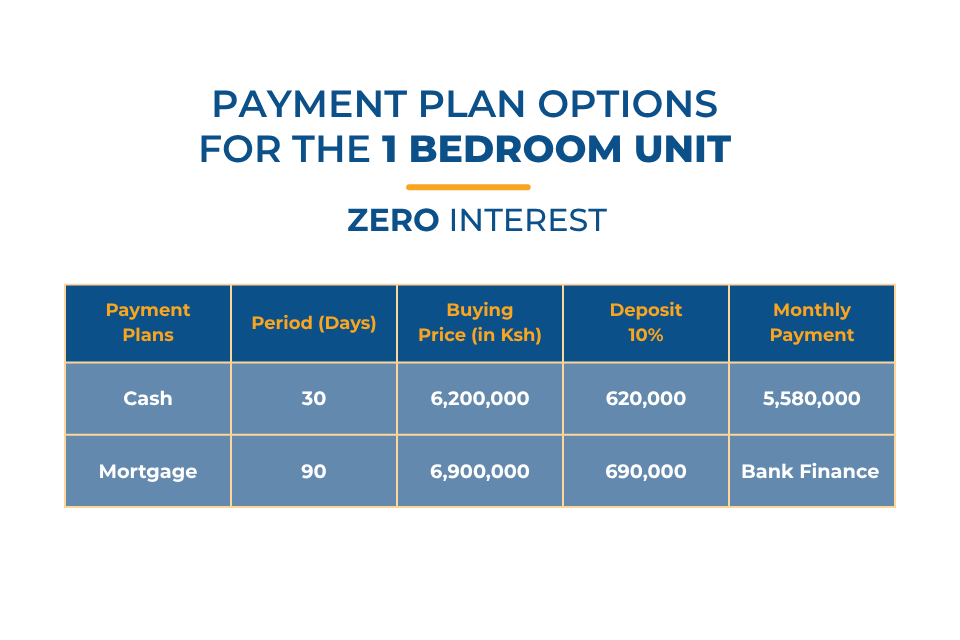 PAYMENT PLAN OPTIONS
FOR THE 1 BEDROOM UNIT

ZERO INTEREST

| Payment Plans | Period (Days) | Buying Price (in Ksh) | Deposit 10% | Monthly Payment |
|---|---|---|---|---|
| Cash | 30 | 6,200,000 | 620,000 | 5,580,000 |
| Mortgage | 90 | 6,900,000 | 690,000 | Bank Finance |